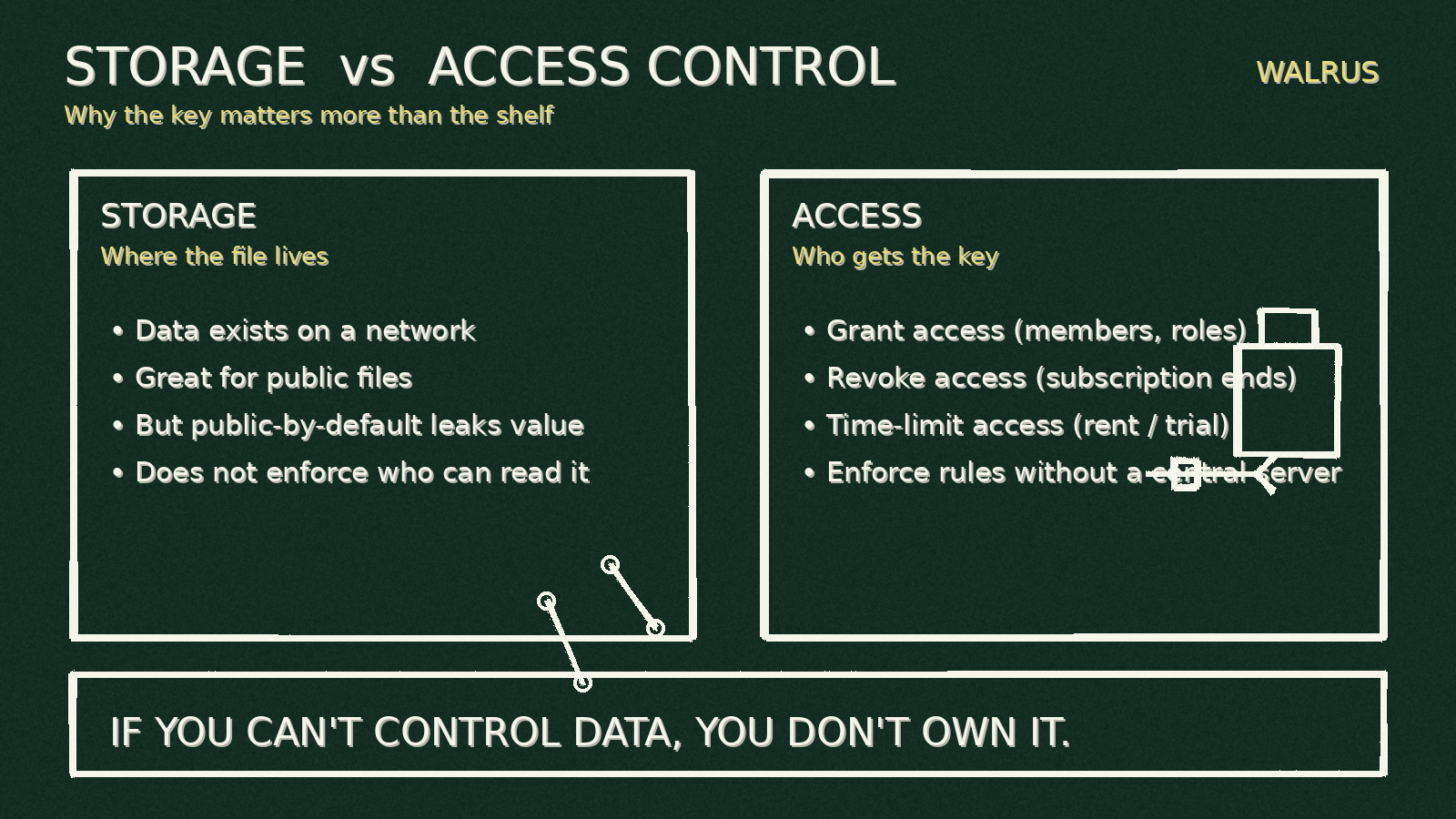 STORAGE vs ACCESS CONTROL

WALRUS

Why the key matters more than the shelf

STORAGE

Where the file lives

• Data exists on a network
• Great for public files
• But public-by-default leaks value
• Does not enforce who can read it

ACCESS

Who gets the key

• Grant access (members, roles)
• Revoke access (subscription ends)
• Time-limit access (rent / trial)
• Enforce rules without a central server

IF YOU CAN'T CONTROL DATA, YOU DON'T OWN IT.